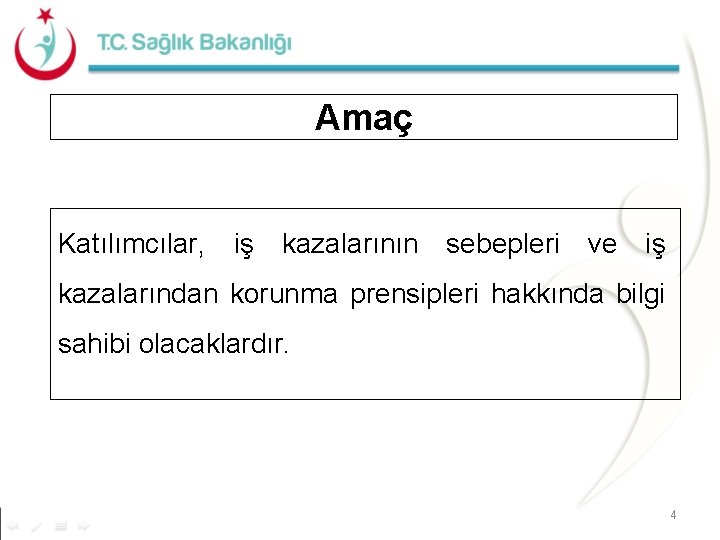 T.C. Sağlık Bakanlığı

Amaç

Katılımcılar, iş kazalarının sebepleri ve iş kazalarından korunma prensipleri hakkında bilgi sahibi olacaklardır.

4